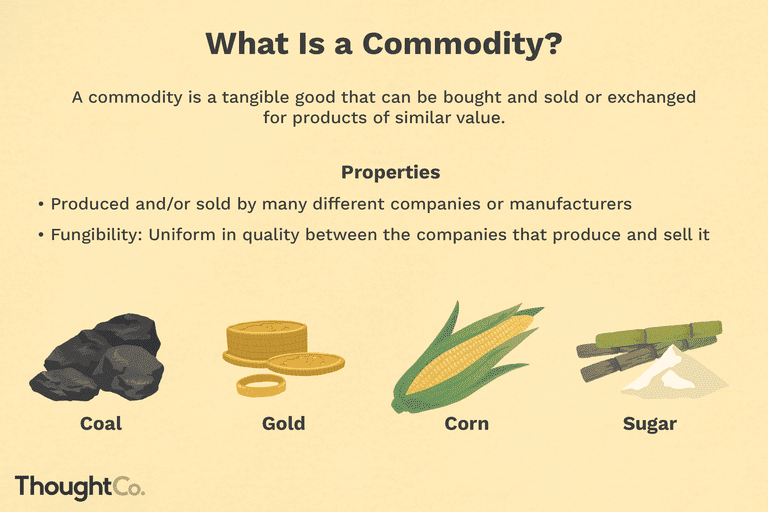 What Is a Commodity?

A commodity is a tangible good that can be bought and sold or exchanged for products of similar value.

Properties

• Produced and/or sold by many different companies or manufacturers

• Fungibility: Uniform in quality between the companies that produce and sell it

Coal

Gold

Corn

Sugar

ThoughtCo.